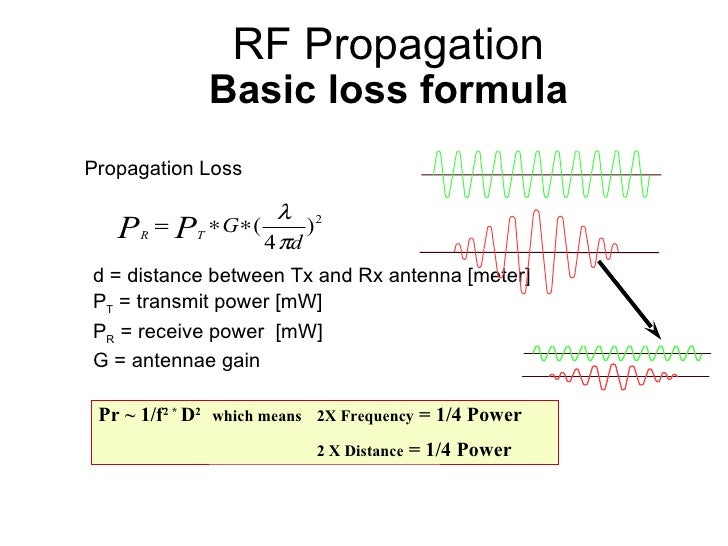 RF Propagation
Basic loss formula

Propagation Loss

$P_R = P_T * G * (\frac{\lambda}{4\pi d})^2$

d = distance between Tx and Rx antenna [meter]
$P_T$ = transmit power [mW]
$P_R$ = receive power [mW]
G = antennae gain

Pr ~ 1/f² * D² which means 2X Frequency = 1/4 Power
2 X Distance = 1/4 Power